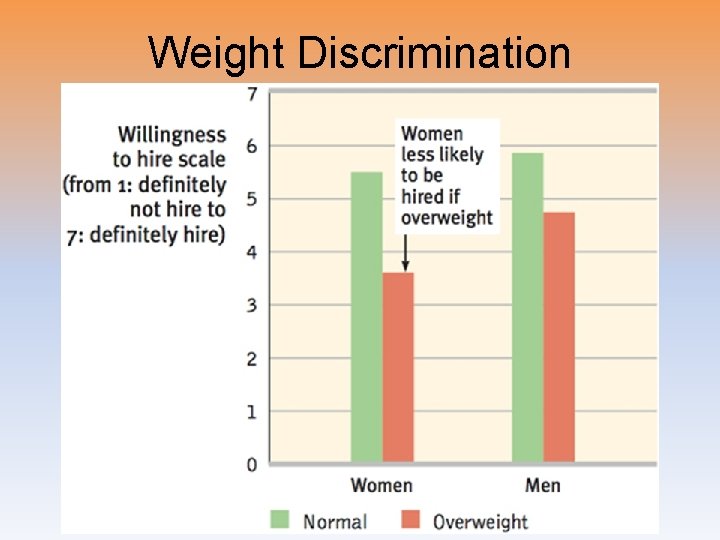 Weight Discrimination

Willingness to hire scale (from 1: definitely not hire to 7: definitely hire)

7
6
5
4
3
2
1
0

Women less likely to be hired if overweight

Women
Men

Normal
Overweight